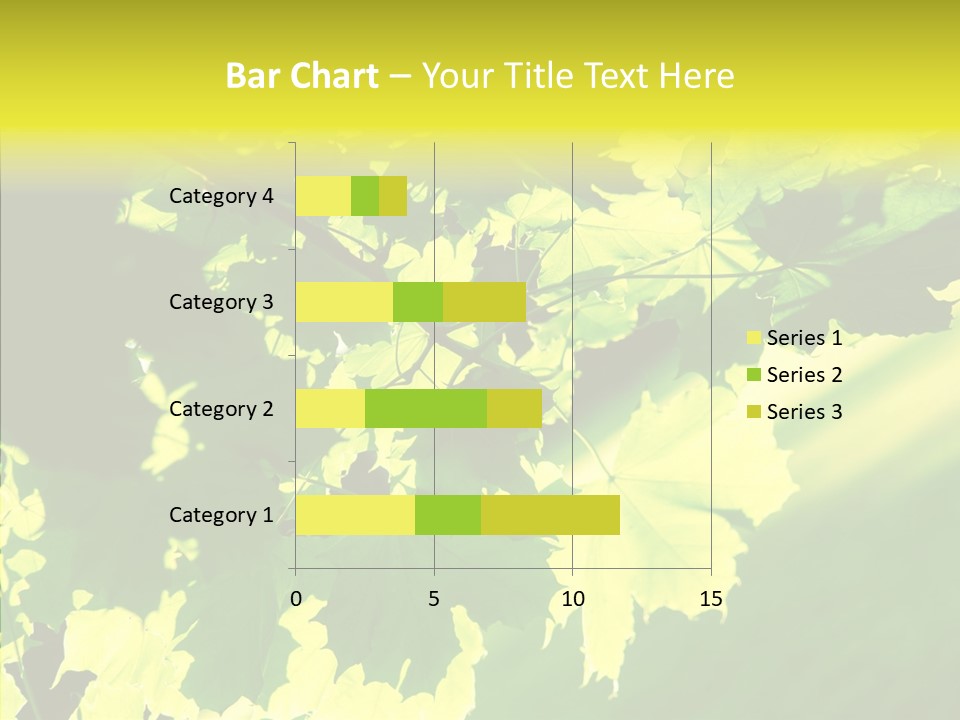 Bar Chart – Your Title Text Here

Category 4
Category 3
Category 2
Category 1

0
5
10
15

Series 1
Series 2
Series 3